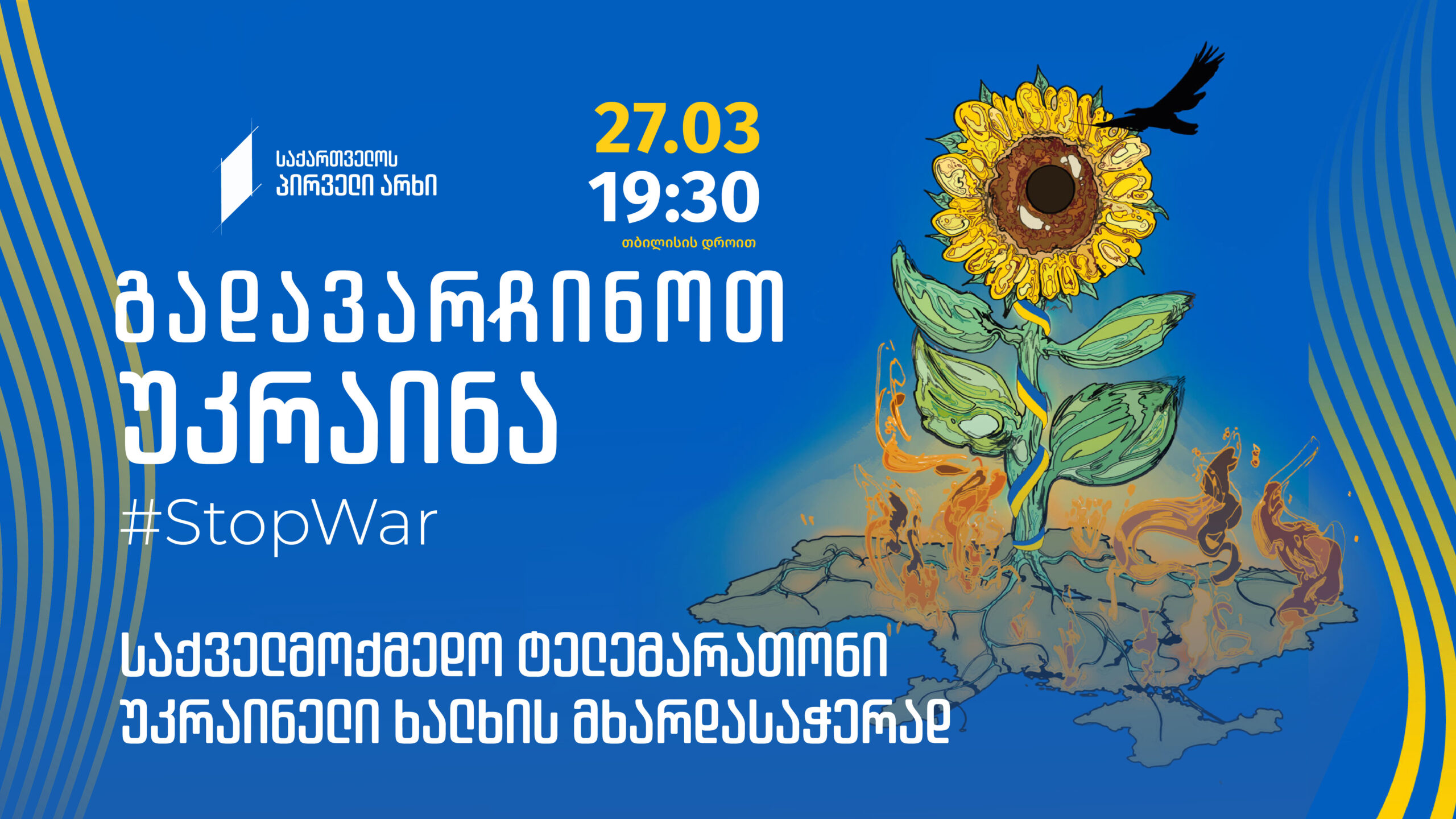 საქართველოს
პირველი არხი

27.03
19:30
თბილისის დროით

გადავარჩინოთ
უკრაინა
#StopWar

საქველმოქმედო ტელემარათონი
უკრაინელი ხალხის მხარდასაჭერად